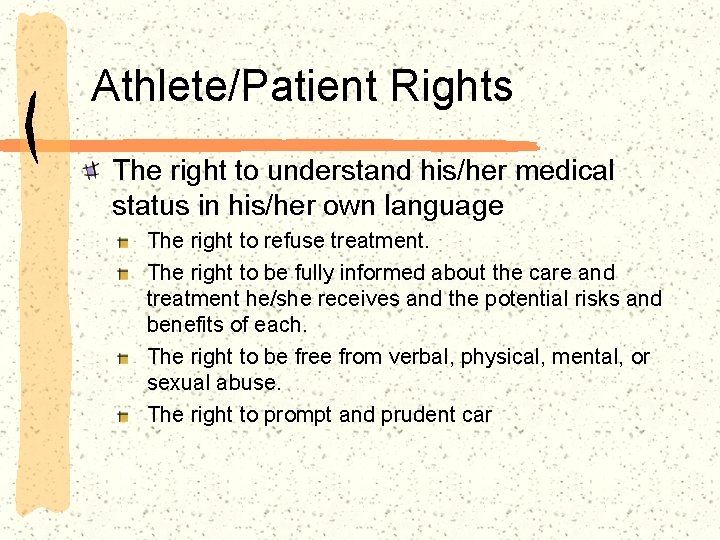 Athlete/Patient Rights

The right to understand his/her medical status in his/her own language

The right to refuse treatment.

The right to be fully informed about the care and treatment he/she receives and the potential risks and benefits of each.

The right to be free from verbal, physical, mental, or sexual abuse.

The right to prompt and prudent car